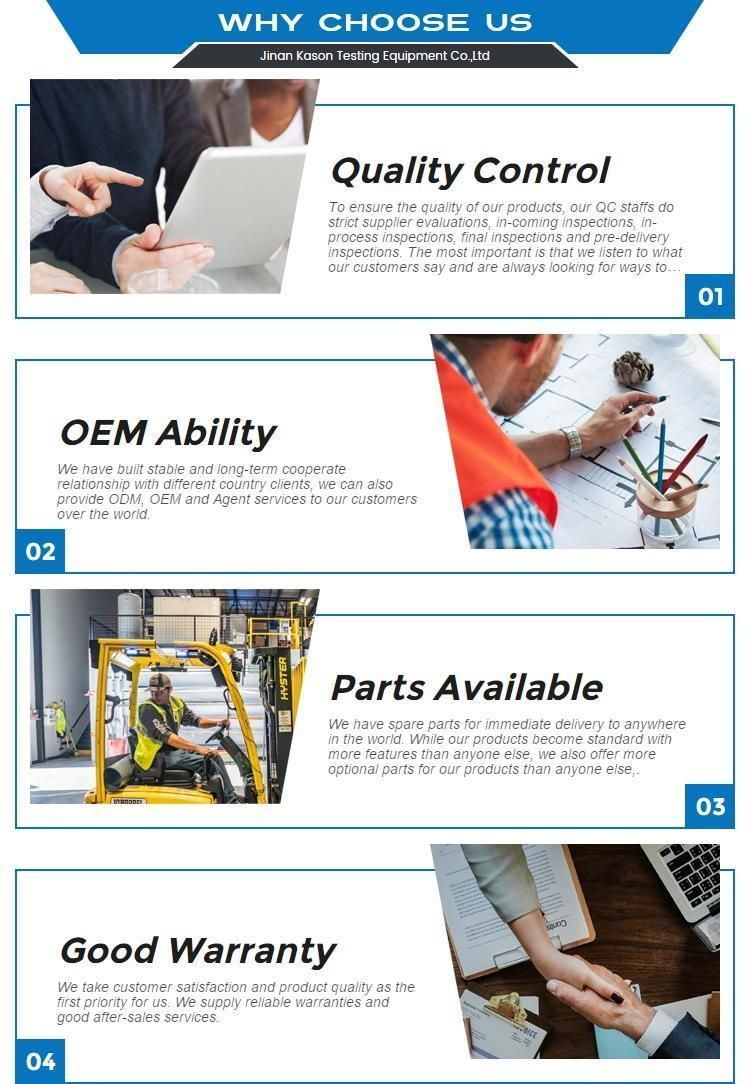 WHY CHOOSE US

Jinan Kason Testing Equipment Co.,Ltd

Quality Control

To ensure the quality of our products, our QC staffs do strict supplier evaluations, in-coming inspections, in-process inspections, final inspections and pre-delivery inspections. The most important is that we listen to what our customers say and are always looking for ways to...

01

OEM Ability

We have built stable and long-term cooperate relationship with different country clients, we can also provide ODM, OEM and Agent services to our customers over the world.

02

HYSTER

Parts Available

We have spare parts for immediate delivery to anywhere in the world. While our products become standard with more features than anyone else, we also offer more optional parts for our products than anyone else,.

03

Good Warranty

We take customer satisfaction and product quality as the first priority for us. We supply reliable warranties and good after-sales services.

04